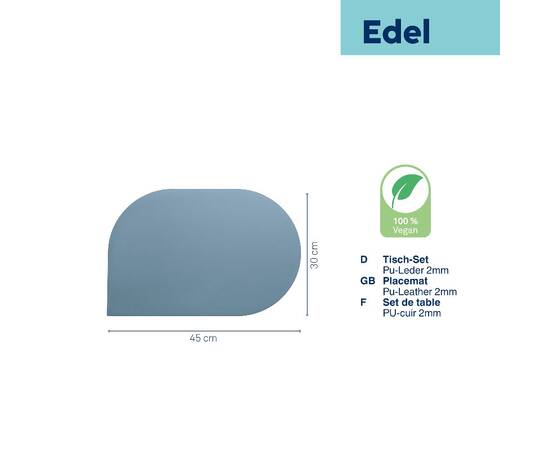 Edel

30 cm

45 cm

100 %
Vegan

D Tisch-Set
Pu-Leder 2mm
GB Placemat
Pu-Leather 2mm
F Set de table
PU-cuir 2mm